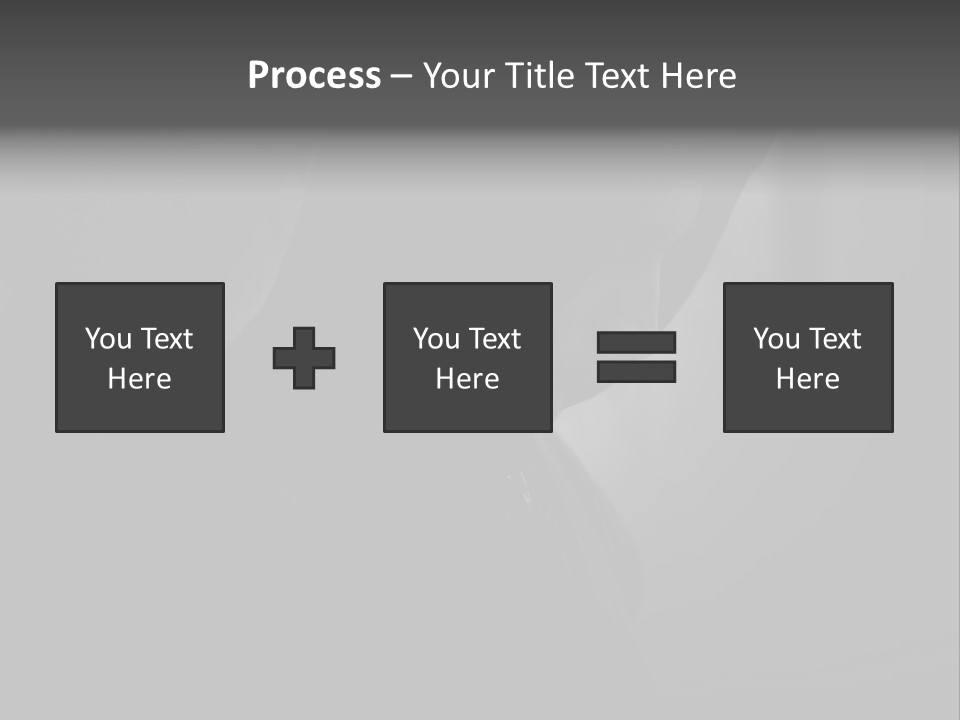 Process – Your Title Text Here

You Text Here

You Text Here

You Text Here